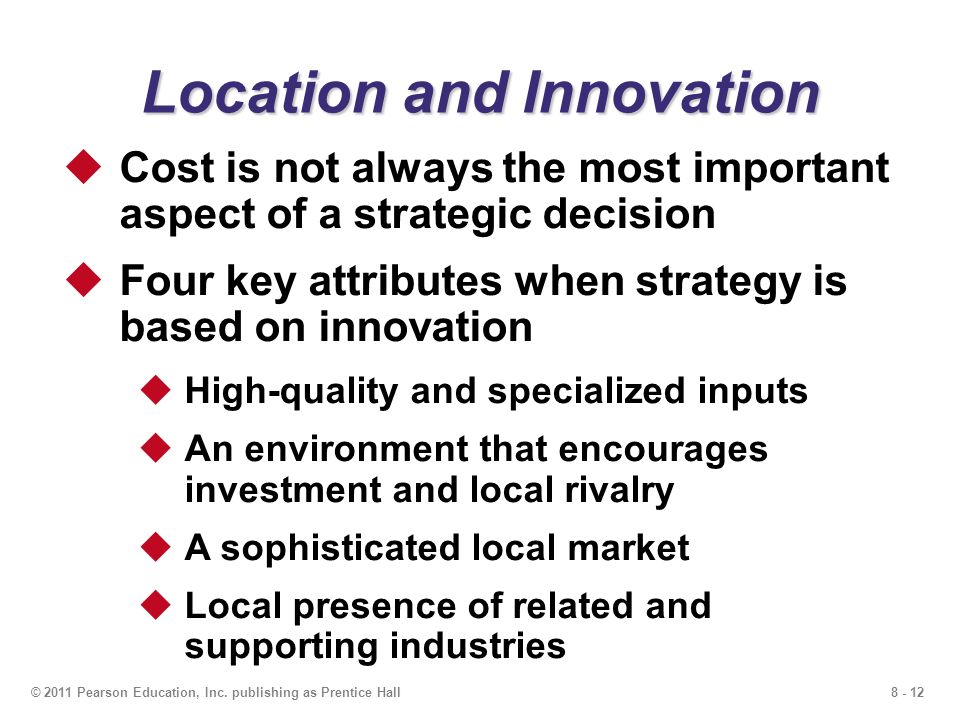 Location and Innovation

◆ Cost is not always the most important aspect of a strategic decision

◆ Four key attributes when strategy is based on innovation

◆ High-quality and specialized inputs

◆ An environment that encourages investment and local rivalry

◆ A sophisticated local market

◆ Local presence of related and supporting industries

© 2011 Pearson Education, Inc. publishing as Prentice Hall

8 - 12